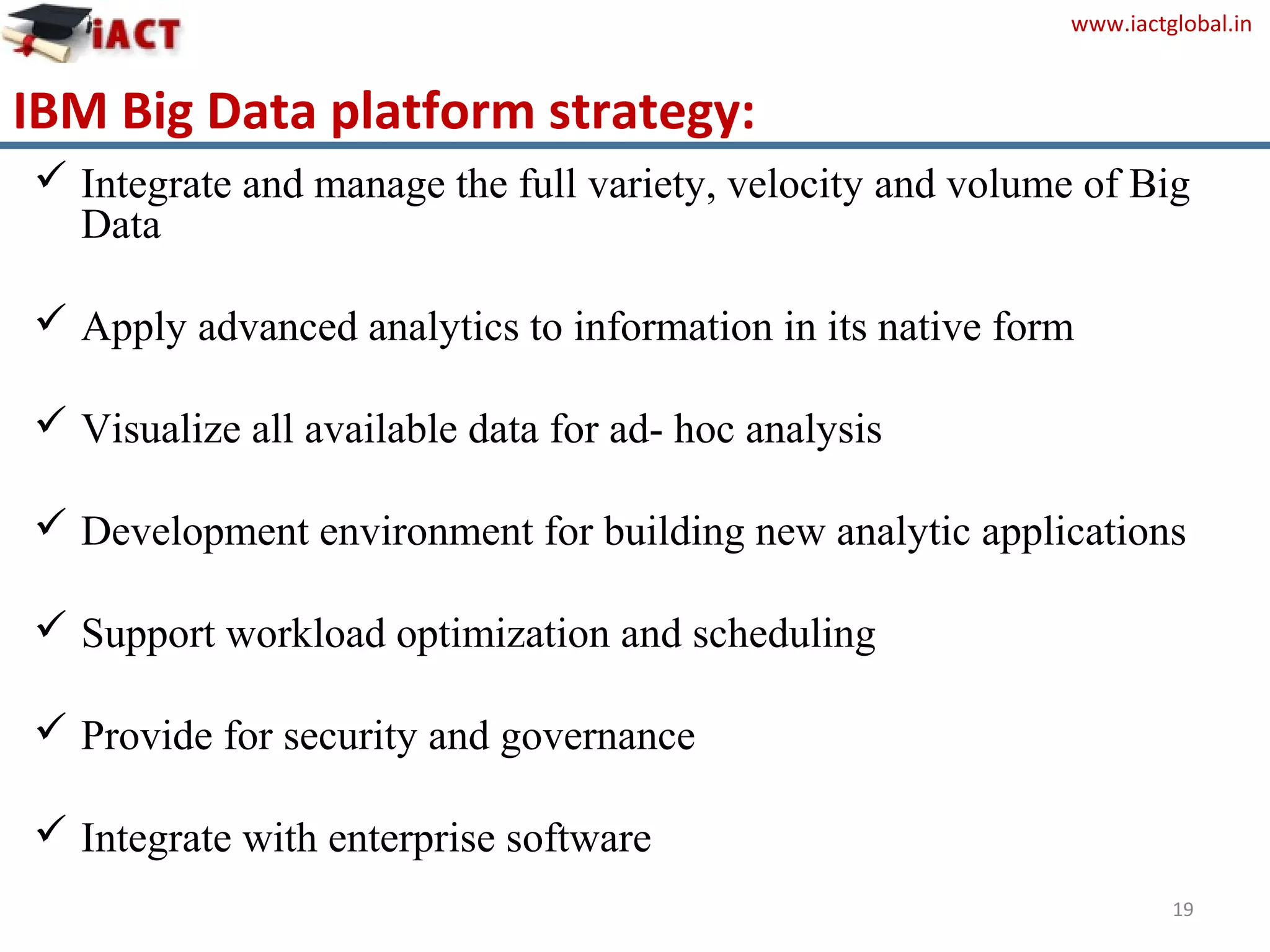 iACT

www.iactglobal.in

IBM Big Data platform strategy:

✓ Integrate and manage the full variety, velocity and volume of Big Data

✓ Apply advanced analytics to information in its native form

✓ Visualize all available data for ad- hoc analysis

✓ Development environment for building new analytic applications

✓ Support workload optimization and scheduling

✓ Provide for security and governance

✓ Integrate with enterprise software

19